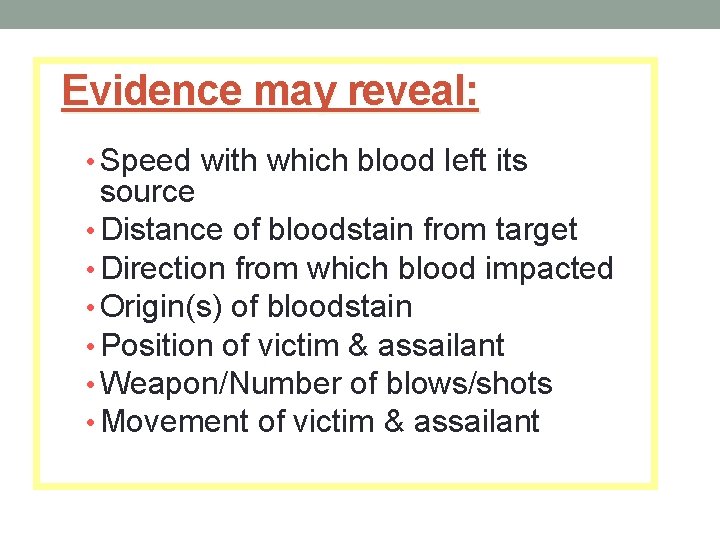 Evidence may reveal:

• Speed with which blood left its source
• Distance of bloodstain from target
• Direction from which blood impacted
• Origin(s) of bloodstain
• Position of victim & assailant
• Weapon/Number of blows/shots
• Movement of victim & assailant